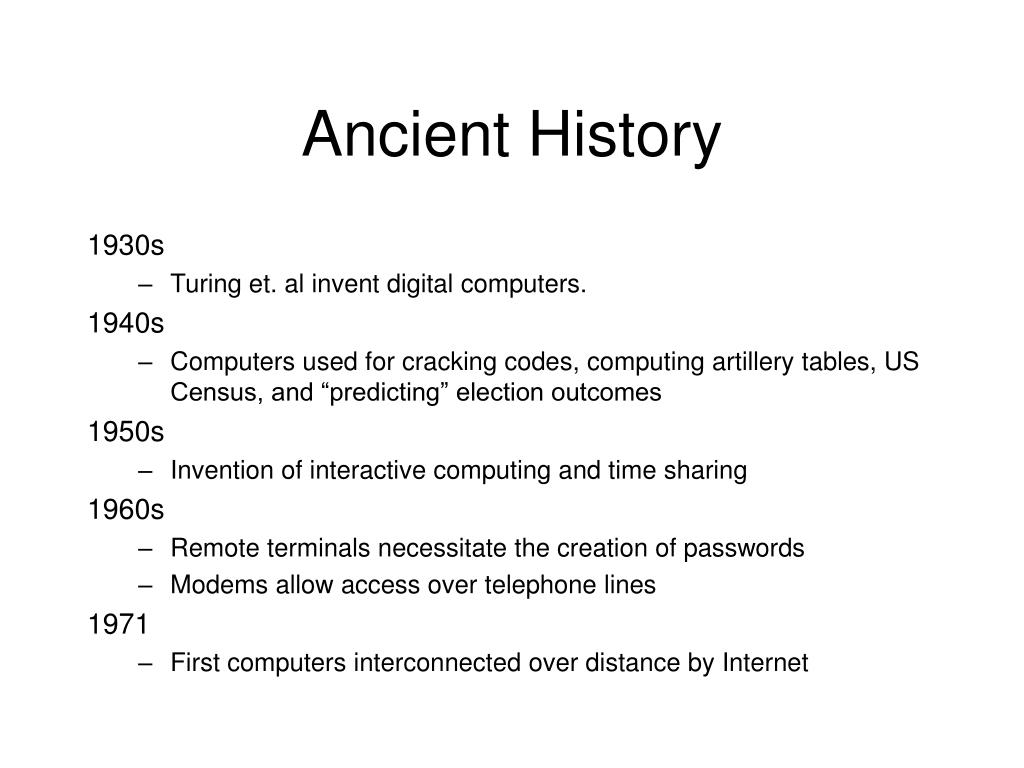 Ancient History

1930s
– Turing et. al invent digital computers.

1940s
– Computers used for cracking codes, computing artillery tables, US Census, and “predicting” election outcomes

1950s
– Invention of interactive computing and time sharing

1960s
– Remote terminals necessitate the creation of passwords
– Modems allow access over telephone lines

1971
– First computers interconnected over distance by Internet